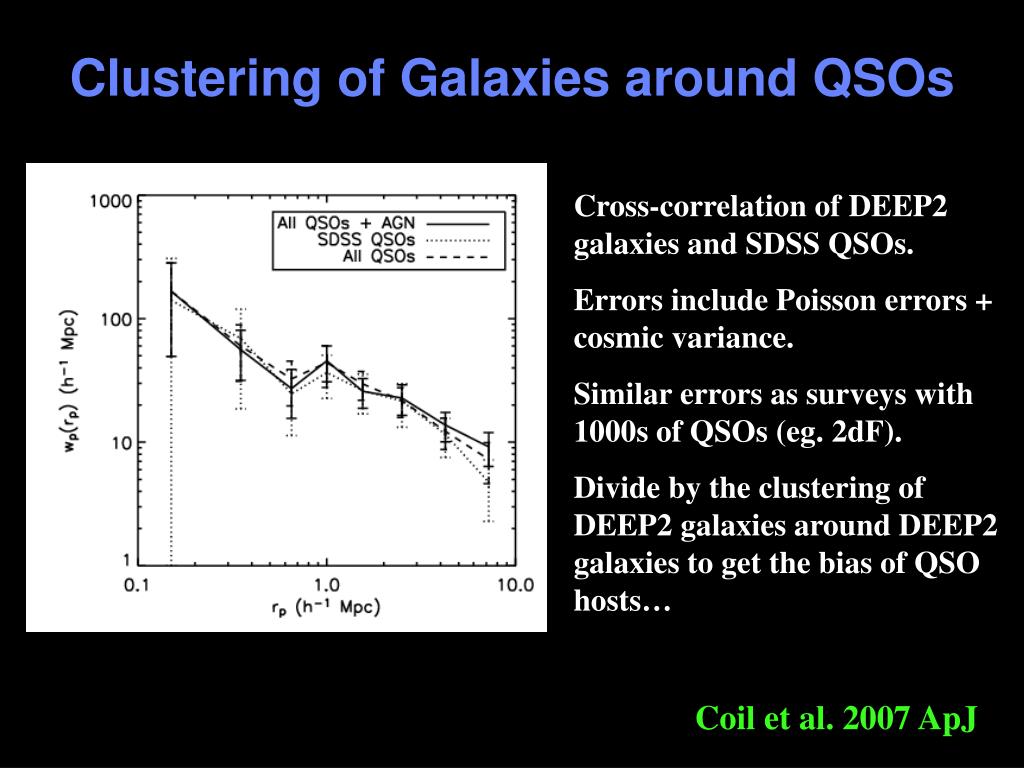 Clustering of Galaxies around QSOs

All QSOs + AGN
SDSS QSOs
All QSOs

1000
100
10
1

$w_p(r_p)$ ($h^{-1}$ Mpc)

0.1
1.0
10.0

$r_p$ ($h^{-1}$ Mpc)

Cross-correlation of DEEP2 galaxies and SDSS QSOs.

Errors include Poisson errors + cosmic variance.

Similar errors as surveys with 1000s of QSOs (eg. 2dF).

Divide by the clustering of DEEP2 galaxies around DEEP2 galaxies to get the bias of QSO hosts…

Coil et al. 2007 ApJ